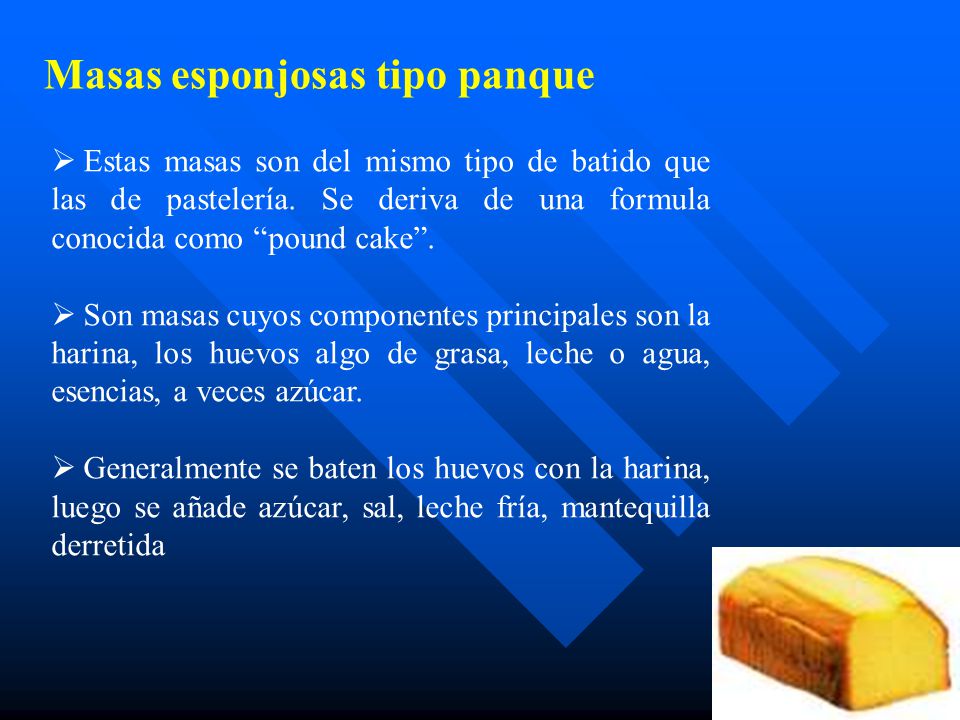 Masas esponjosas tipo panque

➢ Estas masas son del mismo tipo de batido que las de pastelería. Se deriva de una formula conocida como “pound cake”.

➢ Son masas cuyos componentes principales son la harina, los huevos algo de grasa, leche o agua, esencias, a veces azúcar.

➢ Generalmente se baten los huevos con la harina, luego se añade azúcar, sal, leche fría, mantequilla derretida